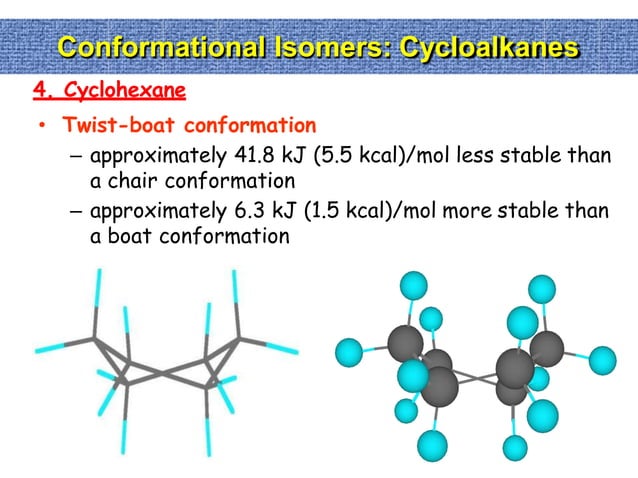 Conformational Isomers: Cycloalkanes

4. Cyclohexane

• Twist-boat conformation

– approximately 41.8 kJ (5.5 kcal)/mol less stable than a chair conformation

– approximately 6.3 kJ (1.5 kcal)/mol more stable than a boat conformation